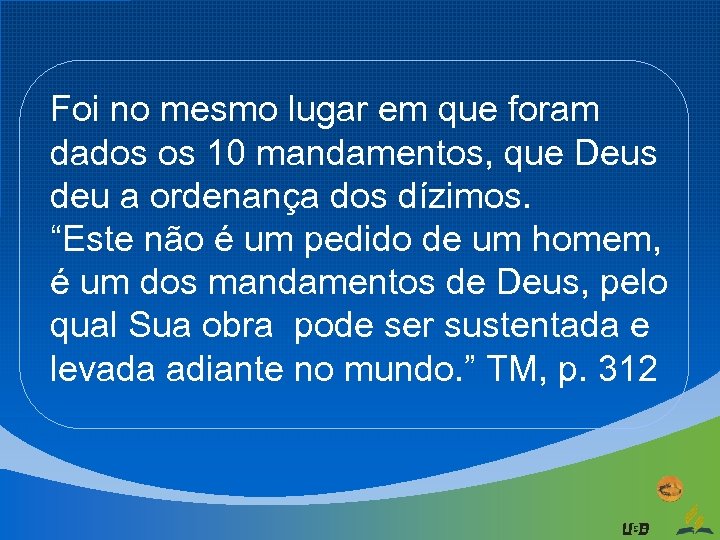 Foi no mesmo lugar em que foram dados os 10 mandamentos, que Deus deu a ordenança dos dízimos.
“Este não é um pedido de um homem, é um dos mandamentos de Deus, pelo qual Sua obra  pode ser sustentada e levada adiante no mundo.” TM, p. 312

USB